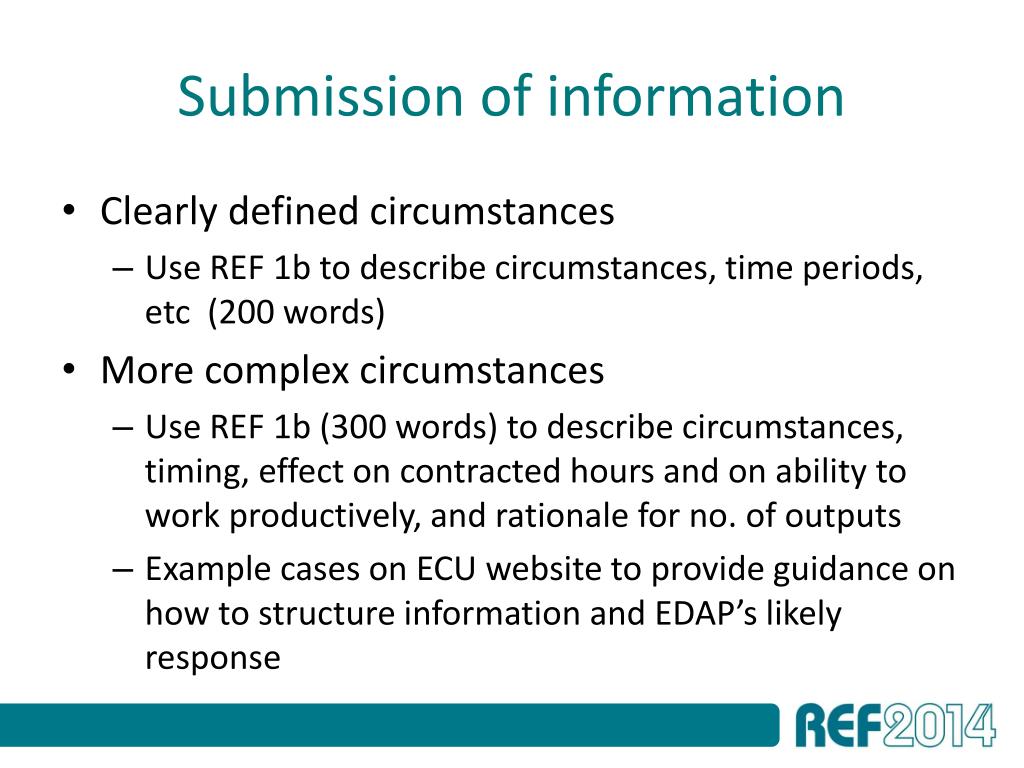 Submission of information

• Clearly defined circumstances
– Use REF 1b to describe circumstances, time periods, etc (200 words)

• More complex circumstances
– Use REF 1b (300 words) to describe circumstances, timing, effect on contracted hours and on ability to work productively, and rationale for no. of outputs
– Example cases on ECU website to provide guidance on how to structure information and EDAP's likely response

REF2014